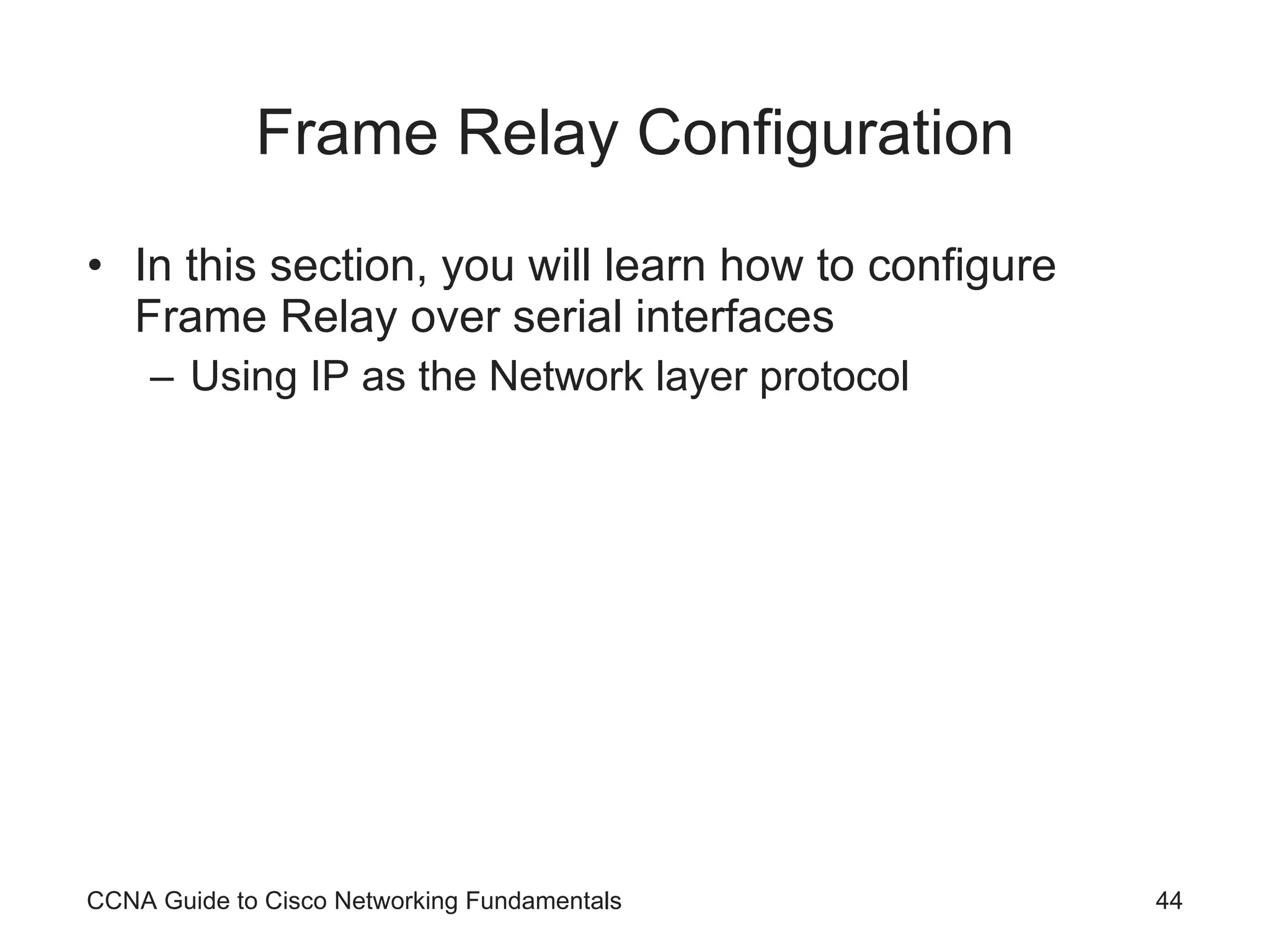 Frame Relay Configuration

• In this section, you will learn how to configure Frame Relay over serial interfaces
– Using IP as the Network layer protocol

CCNA Guide to Cisco Networking Fundamentals

44